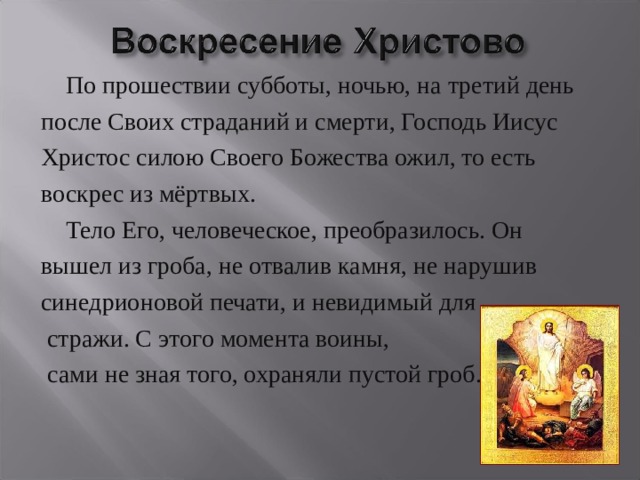 Воскресение Христово

По прошествии субботы, ночью, на третий день после Своих страданий и смерти, Господь Иисус Христос силою Своего Божества ожил, то есть воскрес из мёртвых.

Тело Его, человеческое, преобразилось. Он вышел из гроба, не отвалив камня, не нарушив синедрионовой печати, и невидимый для стражи. С этого момента воины, сами не зная того, охраняли пустой гроб.